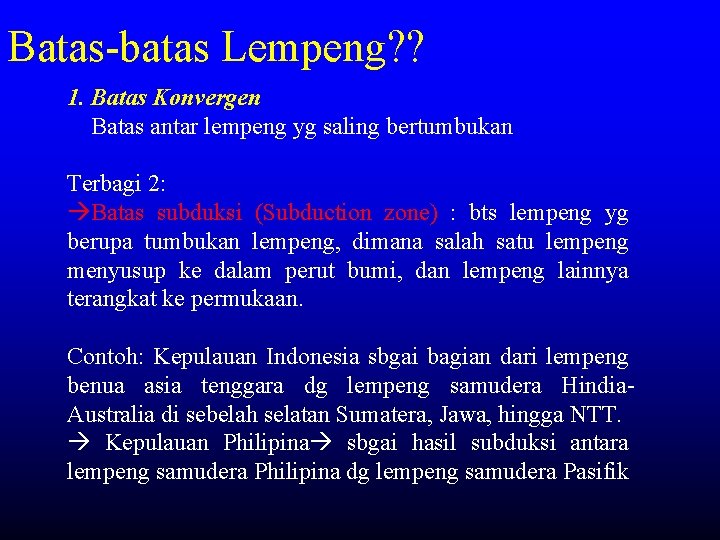 Batas-batas Lempeng??

1. Batas Konvergen

Batas antar lempeng yg saling bertumbukan

Terbagi 2:

→Batas subduksi (Subduction zone) : bts lempeng yg berupa tumbukan lempeng, dimana salah satu lempeng menyusup ke dalam perut bumi, dan lempeng lainnya terangkat ke permukaan.

Contoh: Kepulauan Indonesia sbgai bagian dari lempeng benua asia tenggara dg lempeng samudera Hindia-Australia di sebelah selatan Sumatera, Jawa, hingga NTT.

→ Kepulauan Philipina→ sbgai hasil subduksi antara lempeng samudera Philipina dg lempeng samudera Pasifik